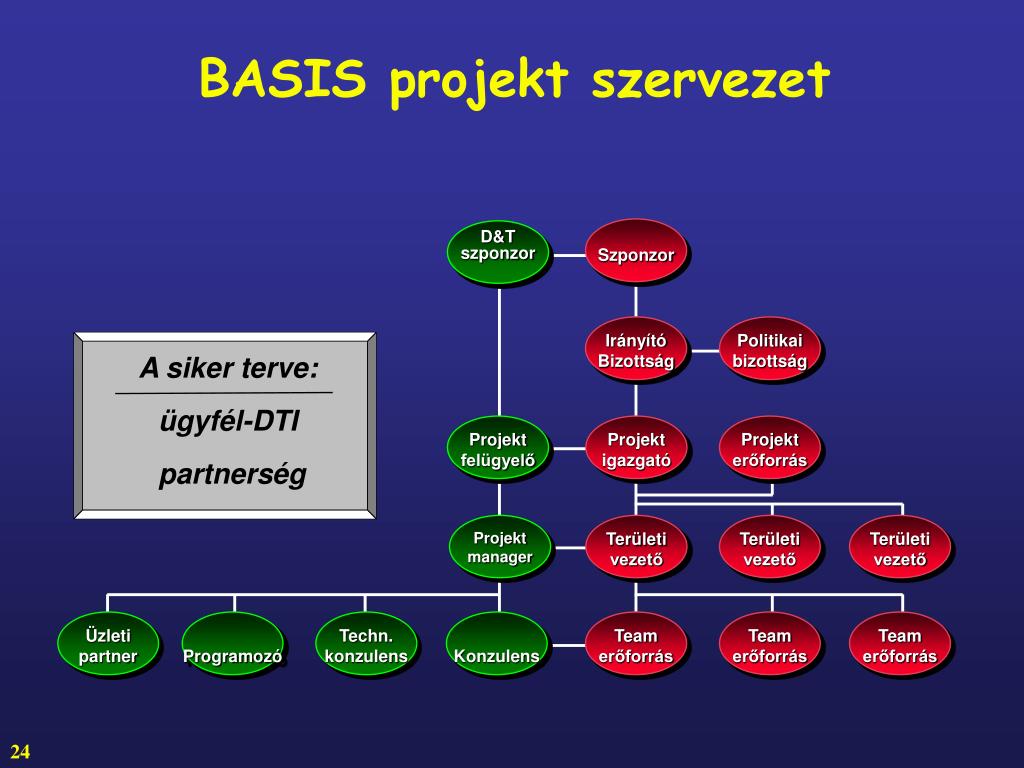 BASIS projekt szervezet

A siker terve:

ügyfél-DTI

partnerség

D&T szponzor

Szponzor

Irányító Bizottság

Politikai bizottság

Projekt felügyelő

Projekt igazgató

Projekt erőforrás

Projekt manager

Területi vezető

Területi vezető

Területi vezető

Üzleti partner

Programozó

Techn. konzulens

Konzulens

Team erőforrás

Team erőforrás

Team erőforrás

24